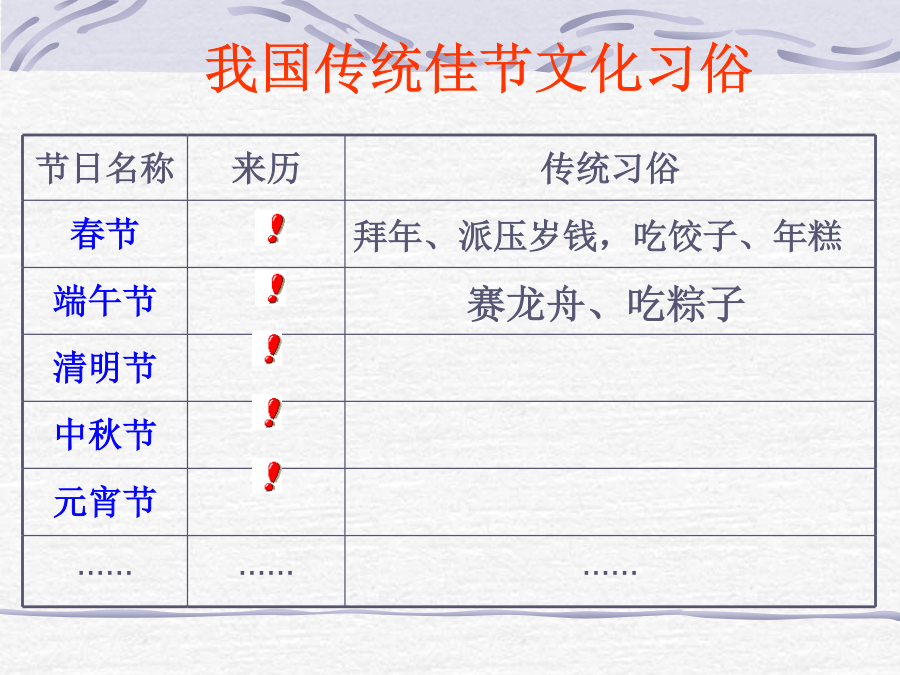 我国传统佳节文化习俗

| 节日名称 | 来历 | 传统习俗 |
|---|---|---|
| 春节 | ! | 拜年、派压岁钱，吃饺子、年糕 |
| 端午节 | ! | 赛龙舟、吃粽子 |
| 清明节 | ! | |
| 中秋节 | ! | |
| 元宵节 | ! | |
| …… | …… | …… |